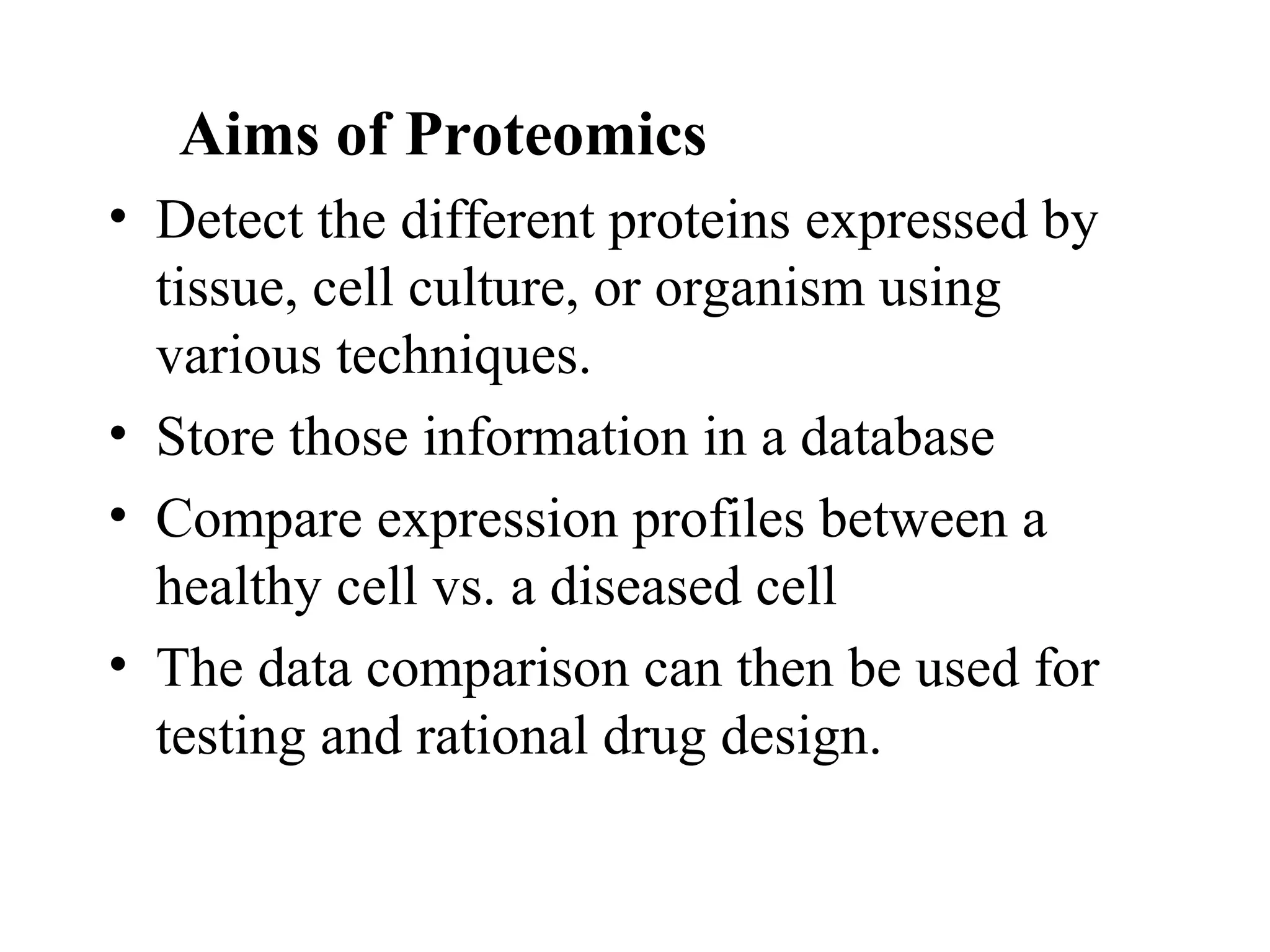 Aims of Proteomics

• Detect the different proteins expressed by tissue, cell culture, or organism using various techniques.
• Store those information in a database
• Compare expression profiles between a healthy cell vs. a diseased cell
• The data comparison can then be used for testing and rational drug design.